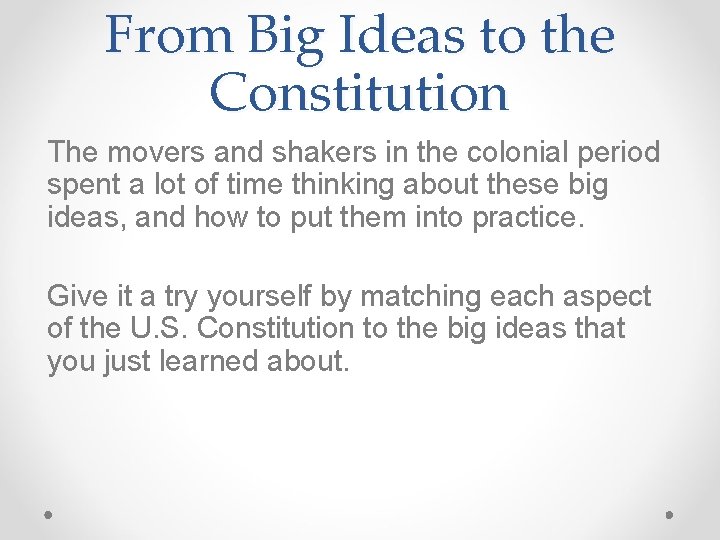 From Big Ideas to the Constitution

The movers and shakers in the colonial period spent a lot of time thinking about these big ideas, and how to put them into practice.

Give it a try yourself by matching each aspect of the U.S. Constitution to the big ideas that you just learned about.